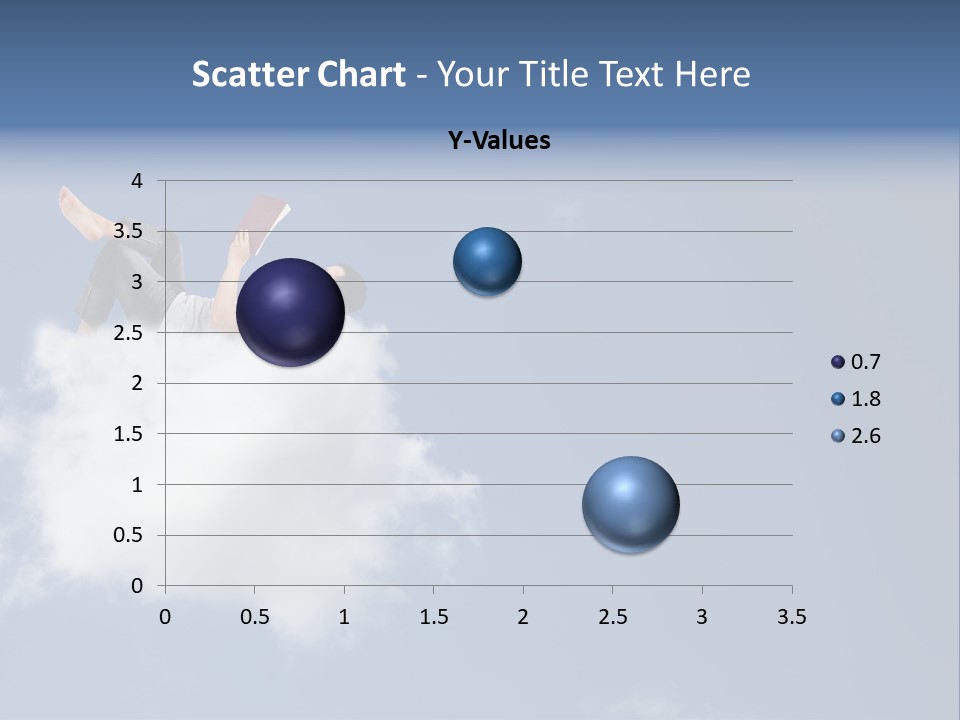 Scatter Chart - Your Title Text Here

Y-Values

4
3.5
3
2.5
2
1.5
1
0.5
0

0 0.5 1 1.5 2 2.5 3 3.5

0.7
1.8
2.6